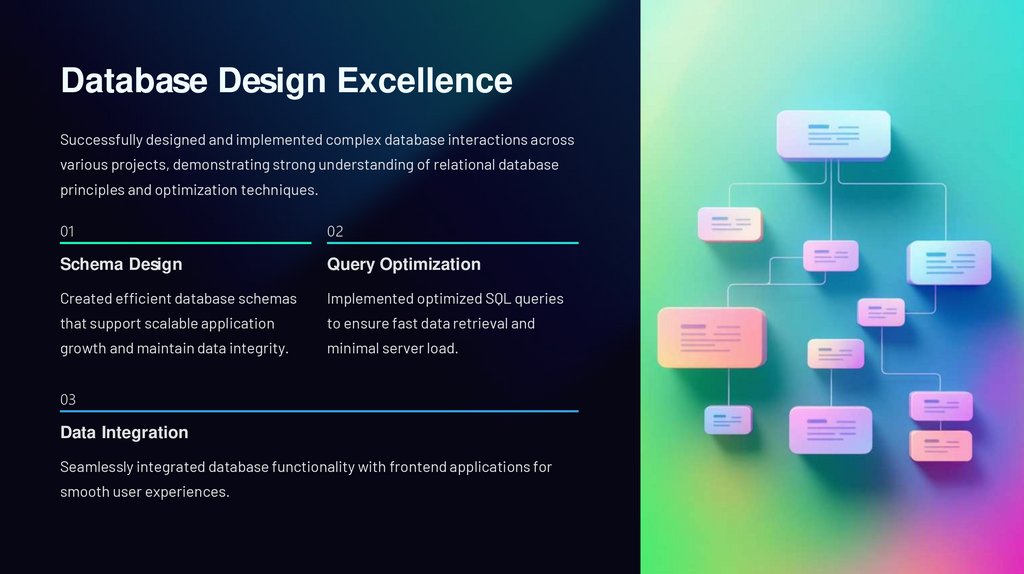 Database Design Excellence

Successfully designed and implemented complex database interactions across various projects, demonstrating strong understanding of relational database principles and optimization techniques.

01

Schema Design

Created efficient database schemas that support scalable application growth and maintain data integrity.

02

Query Optimization

Implemented optimized SQL queries to ensure fast data retrieval and minimal server load.

03

Data Integration

Seamlessly integrated database functionality with frontend applications for smooth user experiences.